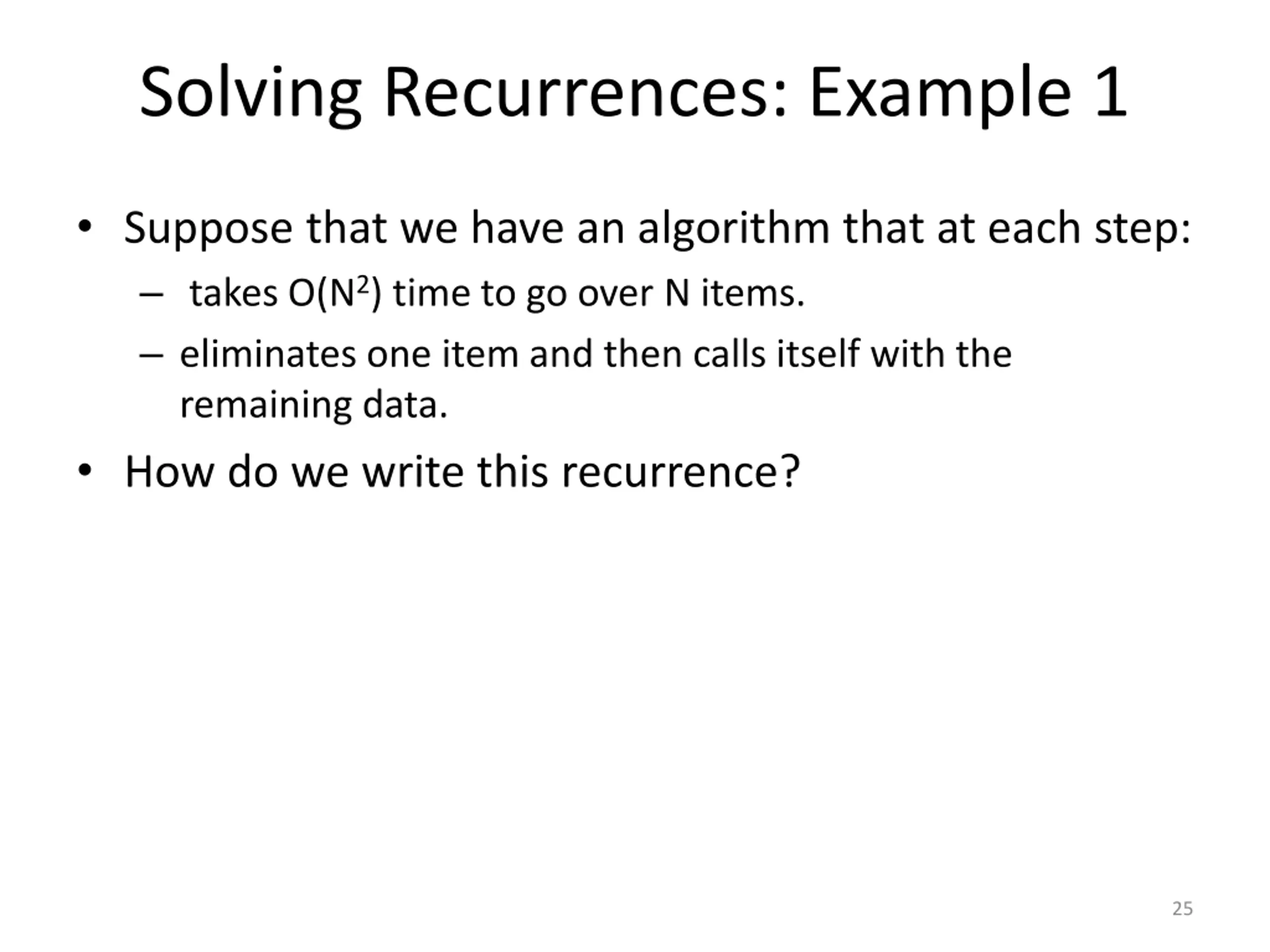 Solving Recurrences: Example 1

• Suppose that we have an algorithm that at each step:
  – takes $O(N^2)$ time to go over N items.
  – eliminates one item and then calls itself with the remaining data.
• How do we write this recurrence?

25